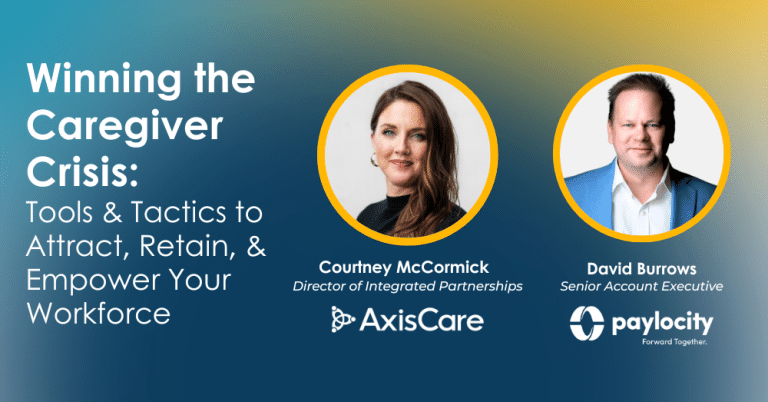 Winning the Caregiver Crisis:
Tools & Tactics to Attract, Retain, & Empower Your Workforce

Courtney McCormick
Director of Integrated Partnerships
AxisCare

David Burrows
Senior Account Executive
paylocity
Forward Together.